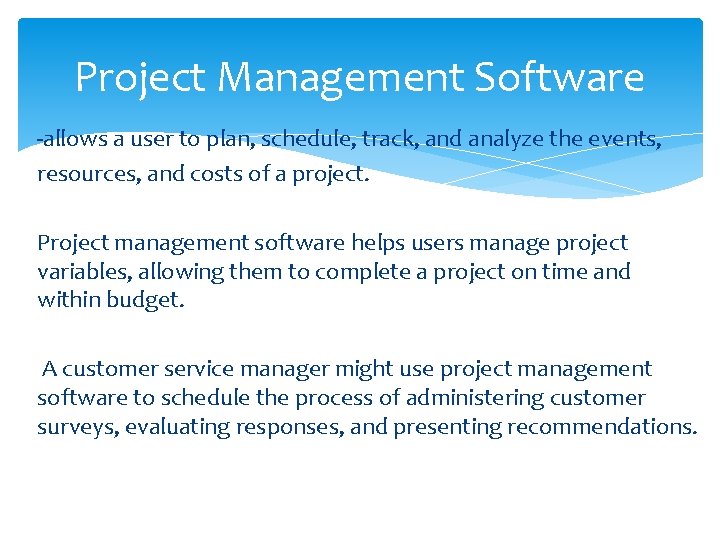 Project Management Software

-allows a user to plan, schedule, track, and analyze the events, resources, and costs of a project.

Project management software helps users manage project variables, allowing them to complete a project on time and within budget.

A customer service manager might use project management software to schedule the process of administering customer surveys, evaluating responses, and presenting recommendations.